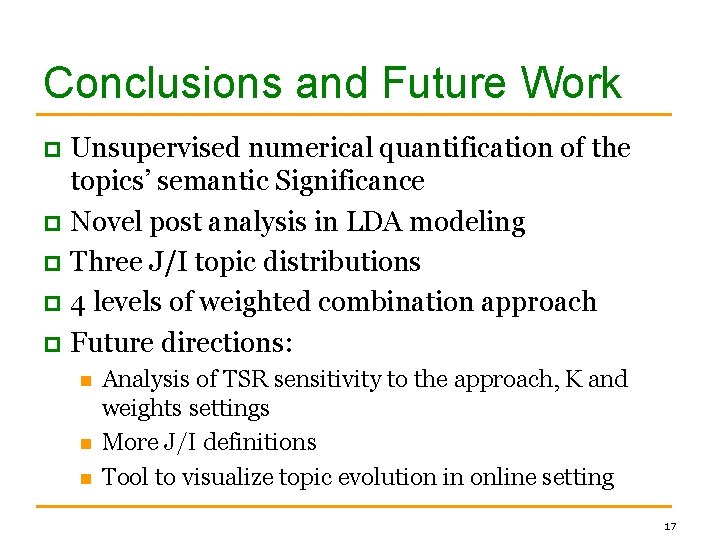 Conclusions and Future Work

Unsupervised numerical quantification of the topics' semantic Significance

Novel post analysis in LDA modeling

Three J/I topic distributions

4 levels of weighted combination approach

Future directions:

Analysis of TSR sensitivity to the approach, K and weights settings

More J/I definitions

Tool to visualize topic evolution in online setting

17